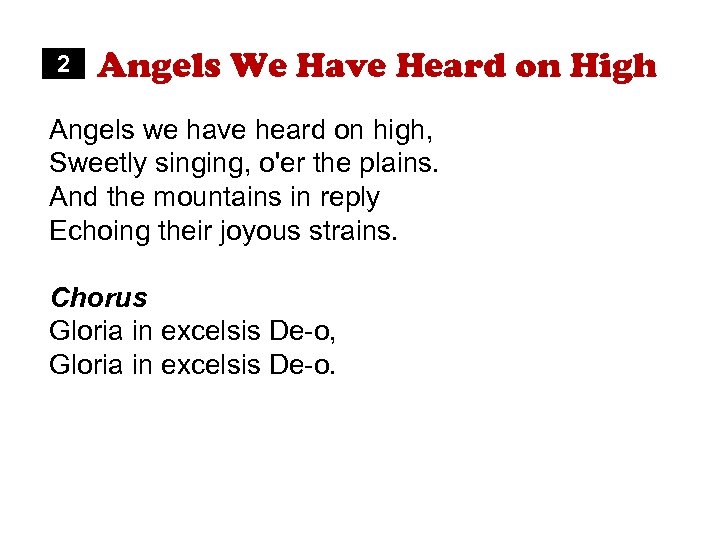 2 Angels We Have Heard on High

Angels we have heard on high,
Sweetly singing, o'er the plains.
And the mountains in reply
Echoing their joyous strains.

Chorus
Gloria in excelsis De-o,
Gloria in excelsis De-o.